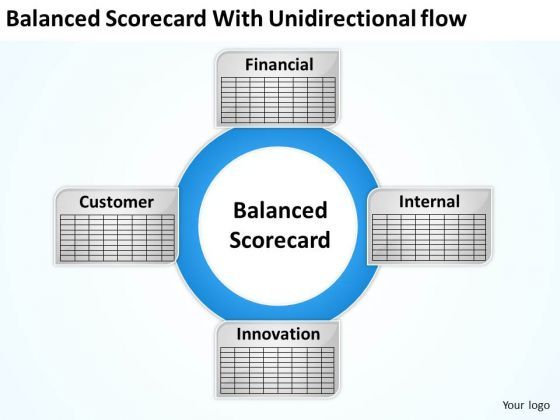 Balanced Scorecard With Unidirectional flow

Financial

Customer

Balanced Scorecard

Internal

Innovation

Your logo